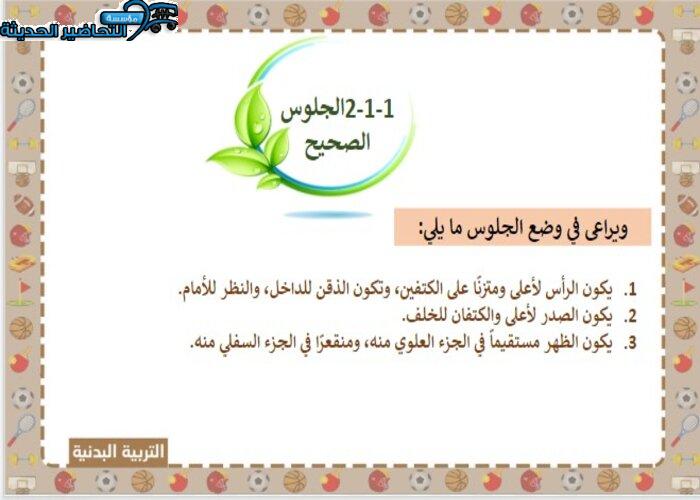 مؤسسة التحاضير الحديثة

2-1-1الجلوس الصحيح

ويراعى في وضع الجلوس ما يلي:

1. يكون الرأس لأعلى ومتزنًا على الكتفين، وتكون الذقن للداخل، والنظر للأمام.
2. يكون الصدر لأعلى والكتفان للخلف.
3. يكون الظهر مستقيماً في الجزء العلوي منه، ومنقعرًا في الجزء السفلي منه.

التربية البدنية